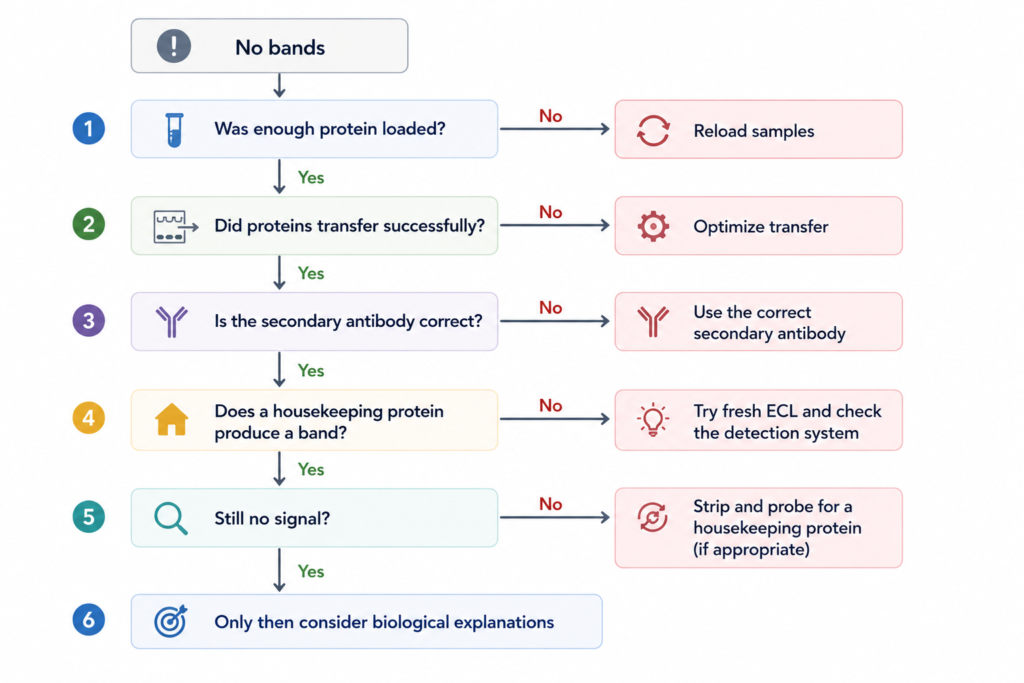 No bands

1 Was enough protein loaded? No Reload samples

Yes

2 Did proteins transfer successfully? No Optimize transfer

Yes

3 Is the secondary antibody correct? No Use the correct secondary antibody

Yes

4 Does a housekeeping protein produce a band? No Try fresh ECL and check the detection system

Yes

5 Still no signal? No Strip and probe for a housekeeping protein (if appropriate)

Yes

6 Only then consider biological explanations